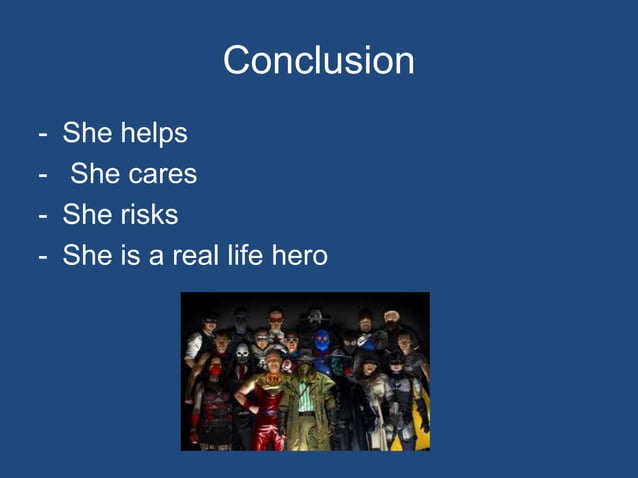 Conclusion

- She helps
- She cares
- She risks
- She is a real life hero